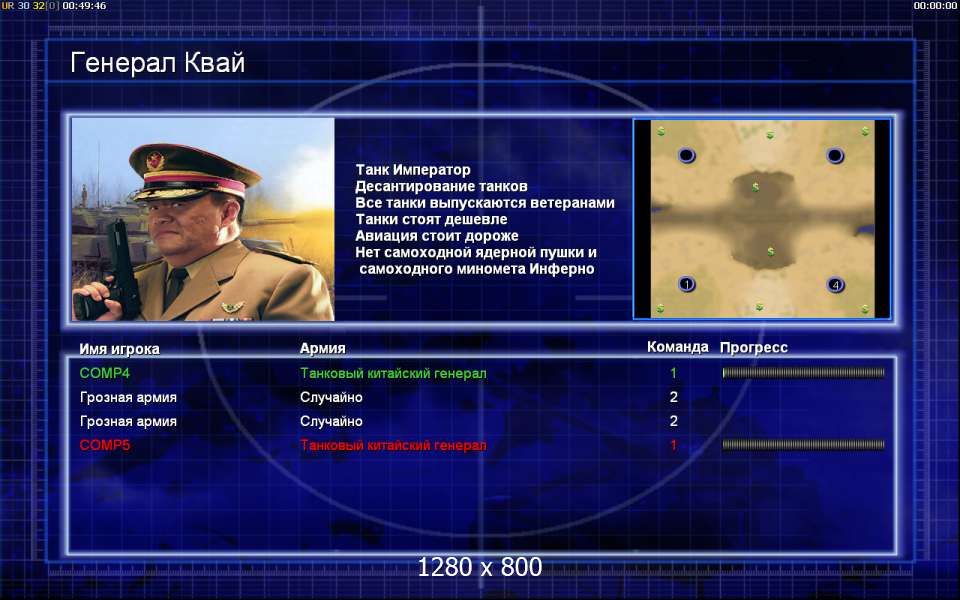 UR 30 32[0] 00:49:46

00:00:00

Генерал Квай

Танк Император
Десантирование танков
Все танки выпускаются ветеранами
Танки стоят дешевле
Авиация стоит дороже
Нет самоходной ядерной пушки и самоходного миномета Инферно

1

4

| Имя игрока | Армия | Команда | Прогресс |
|---|---|---|---|
| COMP4 | Танковый китайский генерал | 1 | |
| Грозная армия | Случайно | 2 | |
| Грозная армия | Случайно | 2 | |
| COMP5 | Танковый китайский генерал | 1 | |

1280 x 800